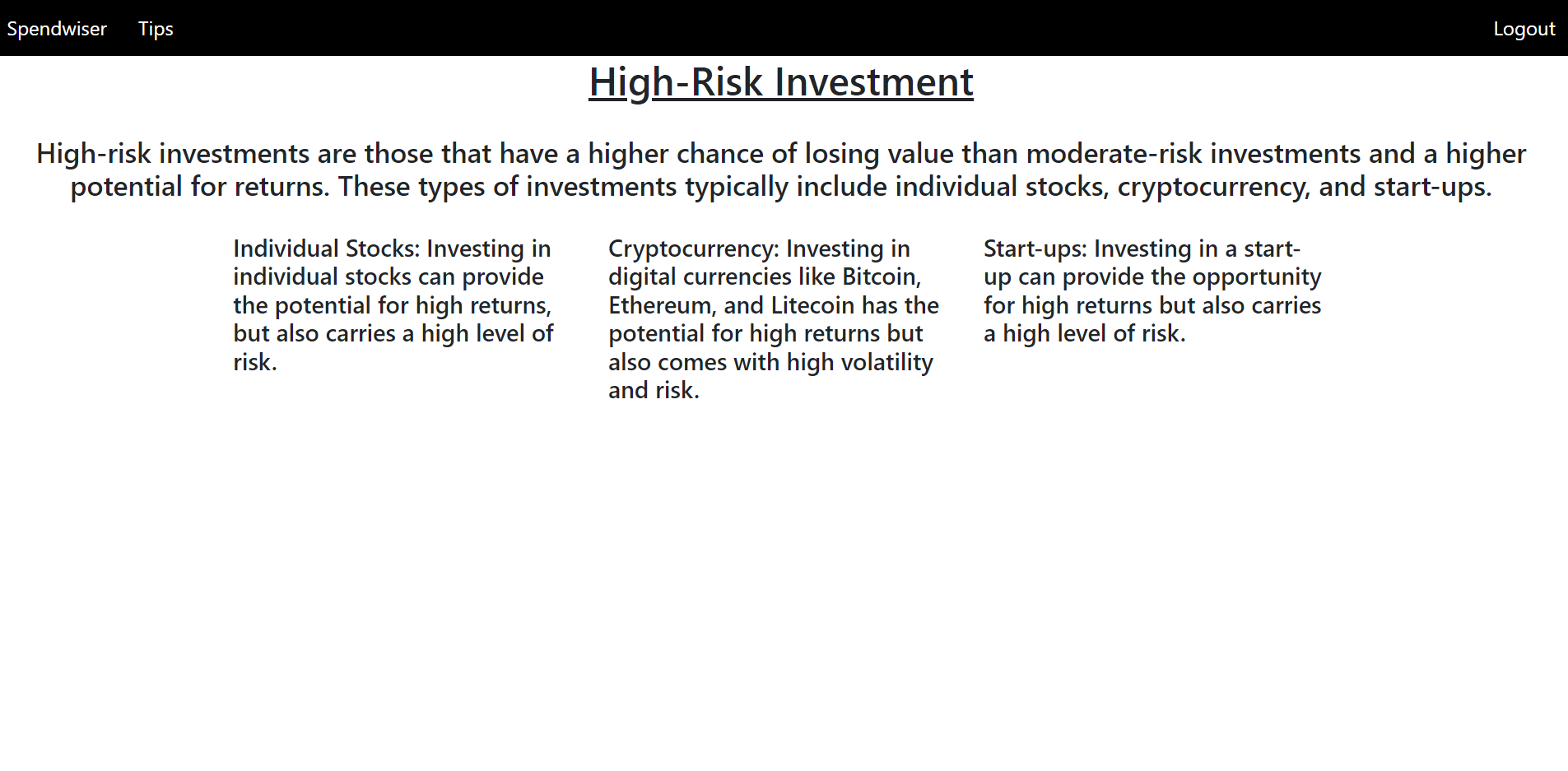 Spendwiser Tips Logout

High-Risk Investment

High-risk investments are those that have a higher chance of losing value than moderate-risk investments and a higher potential for returns. These types of investments typically include individual stocks, cryptocurrency, and start-ups.

Individual Stocks: Investing in individual stocks can provide the potential for high returns, but also carries a high level of risk.

Cryptocurrency: Investing in digital currencies like Bitcoin, Ethereum, and Litecoin has the potential for high returns but also comes with high volatility and risk.

Start-ups: Investing in a start-up can provide the opportunity for high returns but also carries a high level of risk.